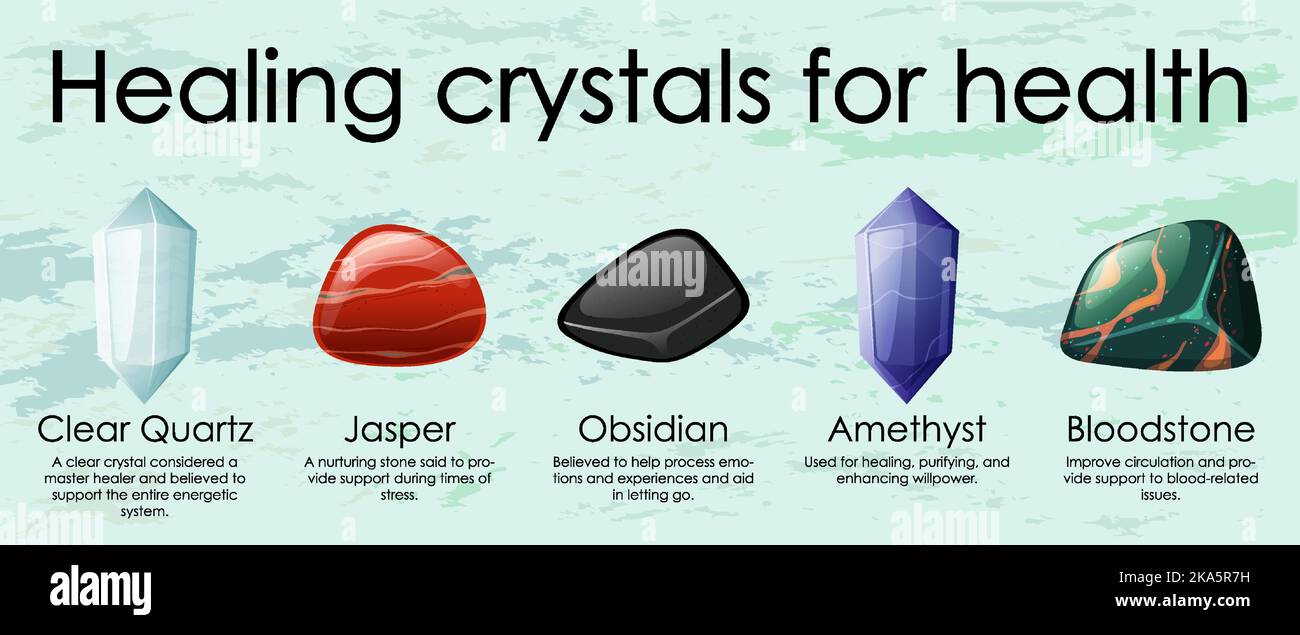 Healing crystals for health

Clear Quartz
A clear crystal considered a master healer and believed to support the entire energetic system.

Jasper
A nurturing stone said to provide support during times of stress.

Obsidian
Believed to help process emotions and experiences and aid in letting go.

Amethyst
Used for healing, purifying, and enhancing willpower.

Bloodstone
Improve circulation and provide support to blood-related issues.

alamy

alamy
Image ID: 2KA5R7H
www.alamy.com